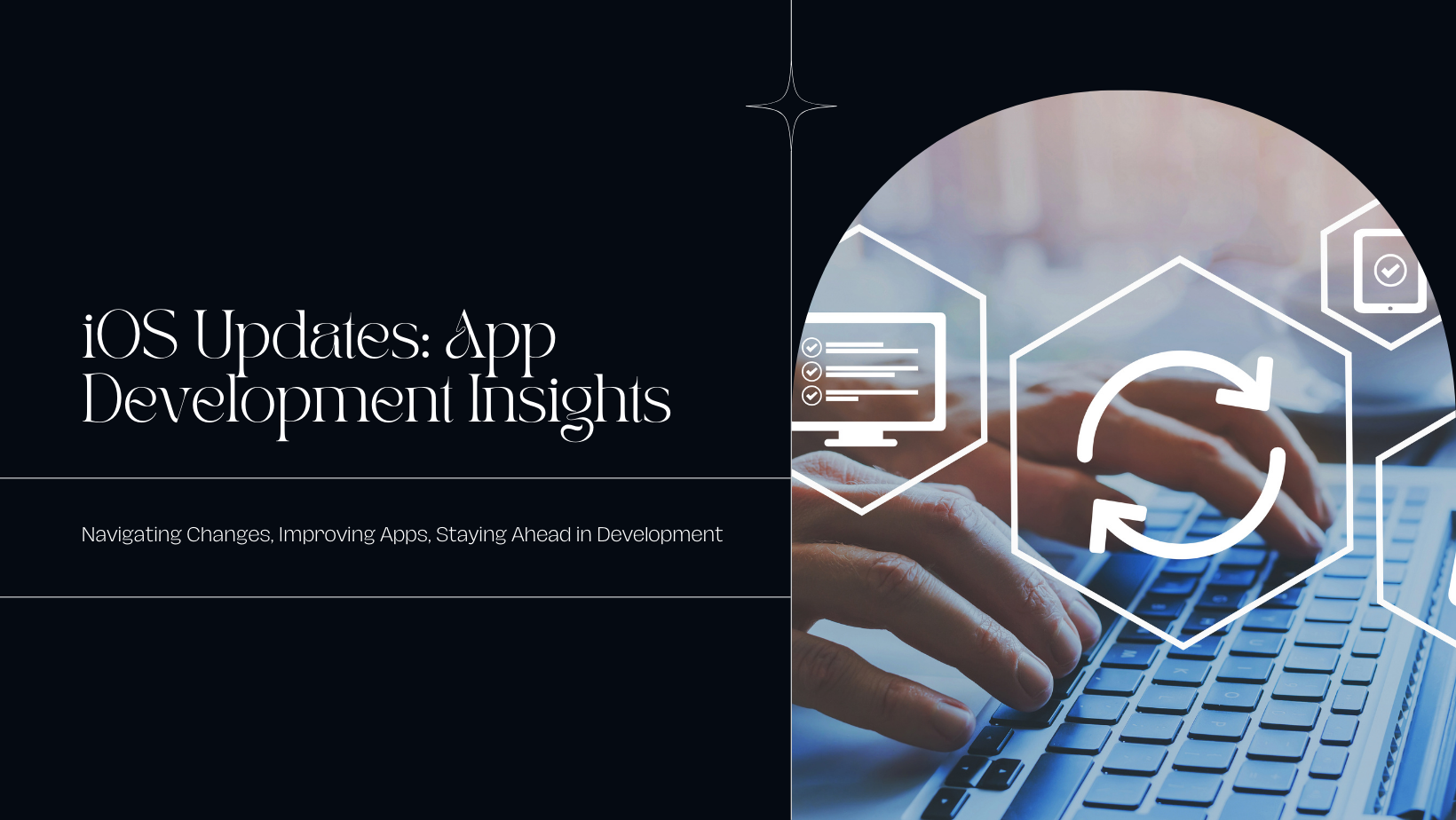 iOS Updates: App Development Insights

Navigating Changes, Improving Apps, Staying Ahead in Development